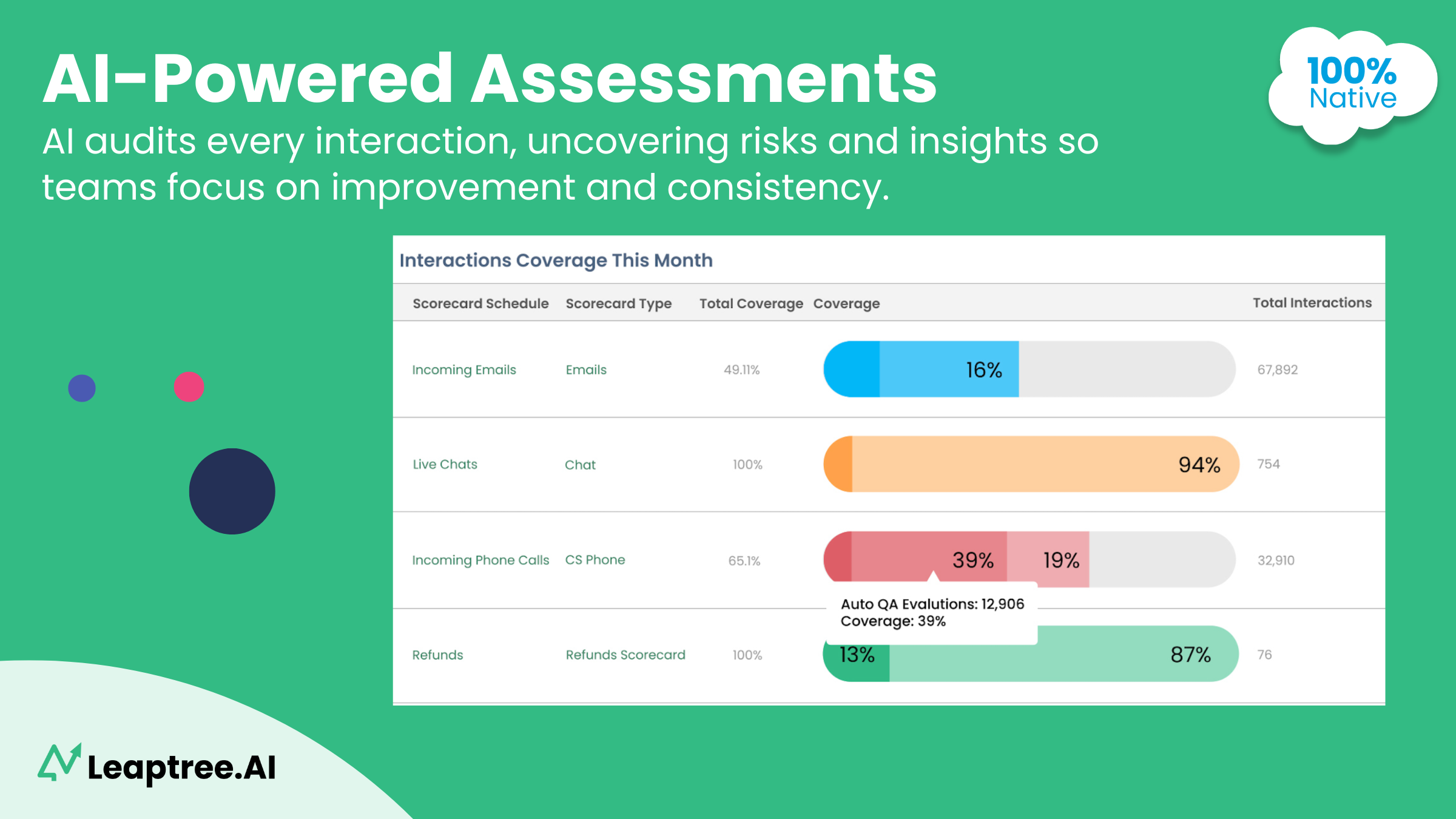 AI-Powered Assessments

AI audits every interaction, uncovering risks and insights so teams focus on improvement and consistency.

100% Native

Interactions Coverage This Month

| Scorecard Schedule | Scorecard Type | Total Coverage | Coverage | Total Interactions |
|---|---|---|---|---|
| Incoming Emails | Emails | 49.11% | 16% | 67,892 |
| Live Chats | Chat | 100% | 94% | 754 |
| Incoming Phone Calls | CS Phone | 65.1% | 39% 19% | 32,910 |
| Refunds | Refunds Scorecard | 100% | 13% 87% | 76 |

Auto QA Evalutions: 12,906
Coverage: 39%

Leaptree.AI